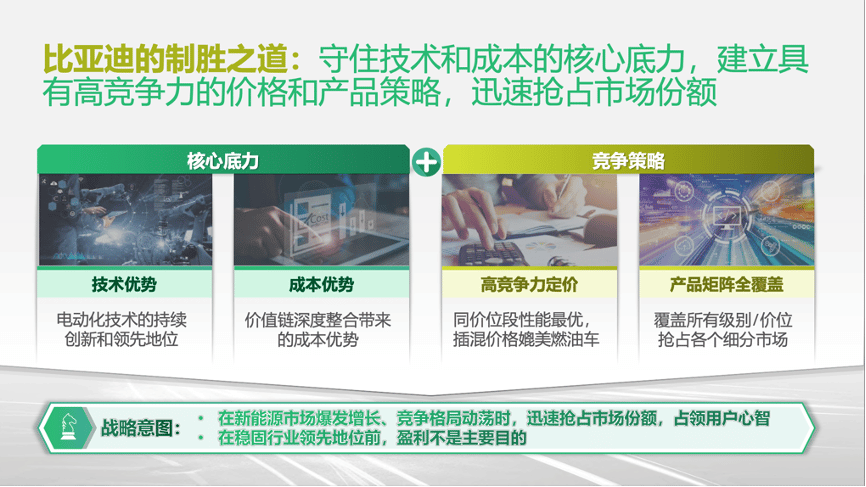 比亚迪的制胜之道：守住技术和成本的核心底力，建立具有高竞争力的价格和产品策略，迅速抢占市场份额

核心底力

+

竞争策略

Cost

技术优势

电动化技术的持续创新和领先地位

成本优势

价值链深度整合带来的成本优势

高竞争力定价

同价位段性能最优，插混价格媲美燃油车

产品矩阵全覆盖

覆盖所有级别/价位抢占各个细分市场

战略意图：

• 在新能源市场爆发增长、竞争格局动荡时，迅速抢占市场份额，占领用户心智
• 在稳固行业领先地位前，盈利不是主要目的